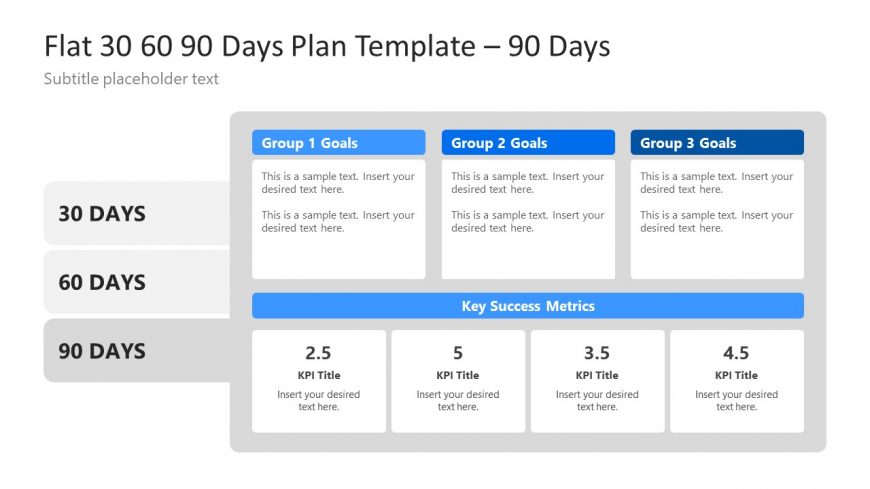 Flat 30 60 90 Days Plan Template – 90 Days

Subtitle placeholder text

30 DAYS

60 DAYS

90 DAYS

Group 1 Goals

This is a sample text. Insert your desired text here.

This is a sample text. Insert your desired text here.

Group 2 Goals

This is a sample text. Insert your desired text here.

This is a sample text. Insert your desired text here.

Group 3 Goals

This is a sample text. Insert your desired text here.

This is a sample text. Insert your desired text here.

Key Success Metrics

2.5

KPI Title

Insert your desired text here.

5

KPI Title

Insert your desired text here.

3.5

KPI Title

Insert your desired text here.

4.5

KPI Title

Insert your desired text here.